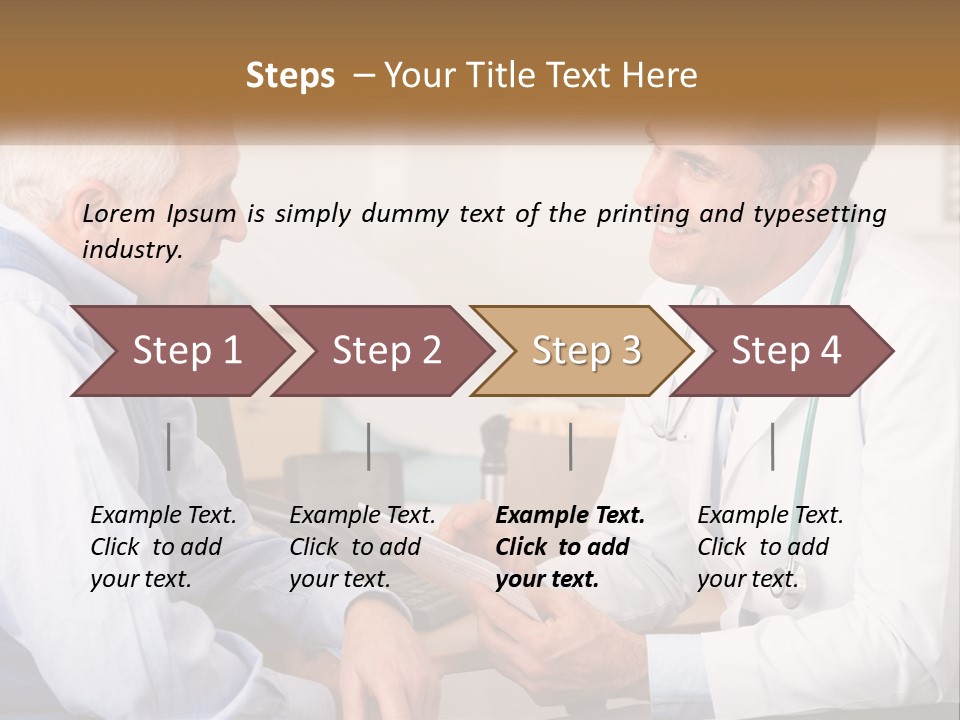 Steps – Your Title Text Here

Lorem Ipsum is simply dummy text of the printing and typesetting industry.

Step 1

Step 2

Step 3

Step 4

Example Text. Click to add your text.

Example Text. Click to add your text.

Example Text. Click to add your text.

Example Text. Click to add your text.